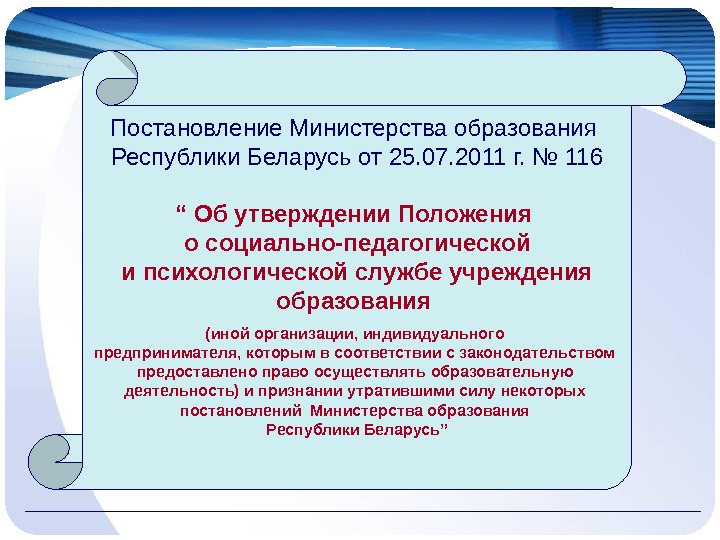 Постановление Министерства образования Республики Беларусь от 25.07.2011 г. № 116

“ Об утверждении Положения о социально-педагогической и психологической службе учреждения образования

(иной организации, индивидуального предпринимателя, которым в соответствии с законодательством предоставлено право осуществлять образовательную деятельность) и признании утратившими силу некоторых постановлений Министерства образования Республики Беларусь”